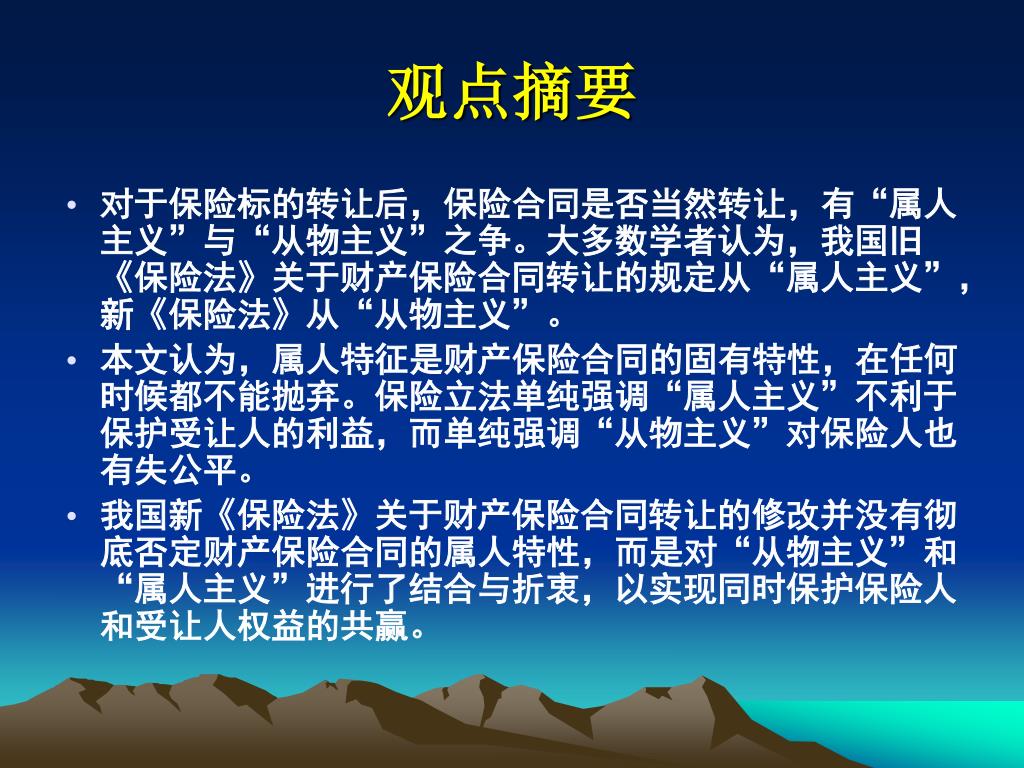 观点摘要

• 对于保险标的转让后，保险合同是否当然转让，有“属人主义”与“从物主义”之争。大多数学者认为，我国旧《保险法》关于财产保险合同转让的规定从“属人主义”，新《保险法》从“从物主义”。

• 本文认为，属人特征是财产保险合同的固有特性，在任何时候都不能抛弃。保险立法单纯强调“属人主义”不利于保护受让人的利益，而单纯强调“从物主义”对保险人也有失公平。

• 我国新《保险法》关于财产保险合同转让的修改并没有彻底否定财产保险合同的属人特性，而是对“从物主义”和“属人主义”进行了结合与折衷，以实现同时保护保险人和受让人权益的共赢。